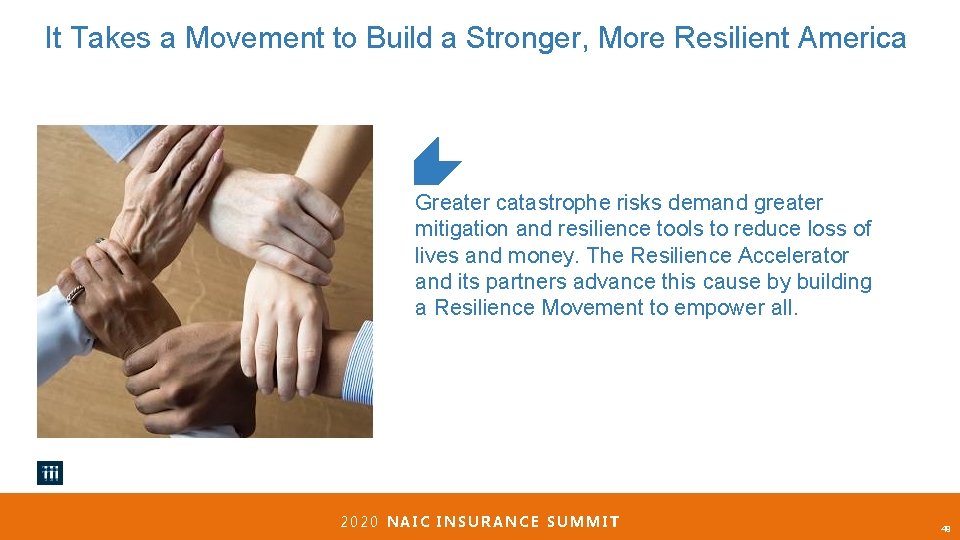 It Takes a Movement to Build a Stronger, More Resilient America

Greater catastrophe risks demand greater mitigation and resilience tools to reduce loss of lives and money. The Resilience Accelerator and its partners advance this cause by building a Resilience Movement to empower all.

iii

2020 NAIC INSURANCE SUMMIT

49